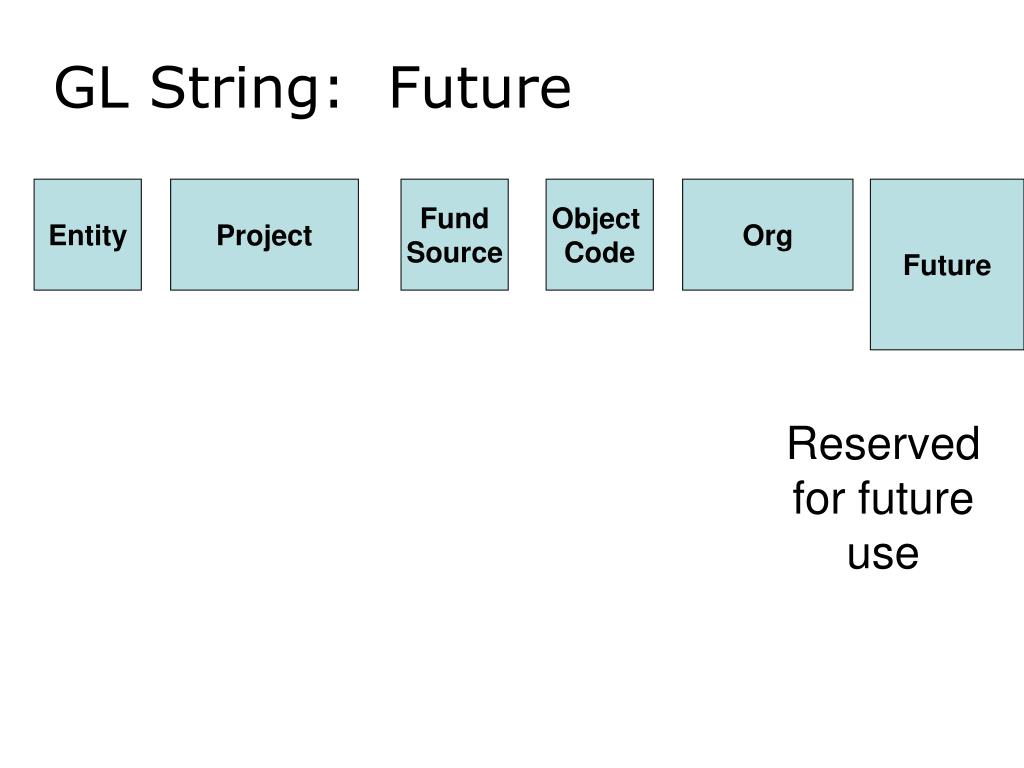 GL String: Future

Entity

Project

Fund Source

Object Code

Org

Future

Reserved for future use